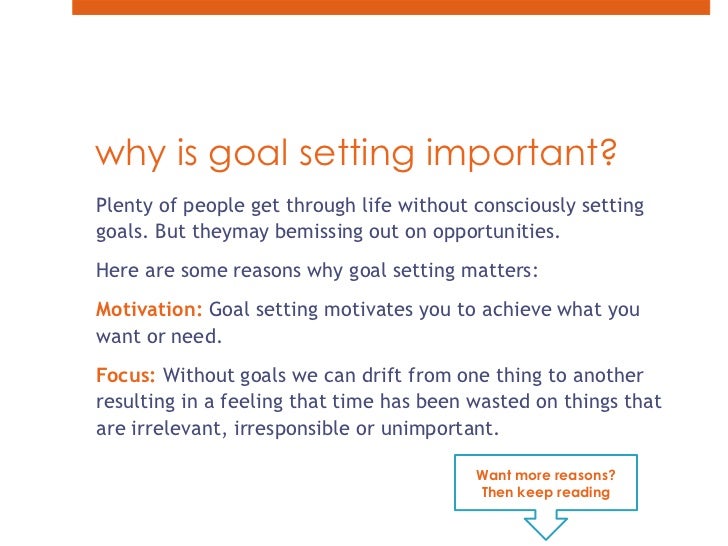 why is goal setting important?

Plenty of people get through life without consciously setting goals. But theymay bemissing out on opportunities.

Here are some reasons why goal setting matters:

Motivation: Goal setting motivates you to achieve what you want or need.

Focus: Without goals we can drift from one thing to another resulting in a feeling that time has been wasted on things that are irrelevant, irresponsible or unimportant.

Want more reasons? Then keep reading